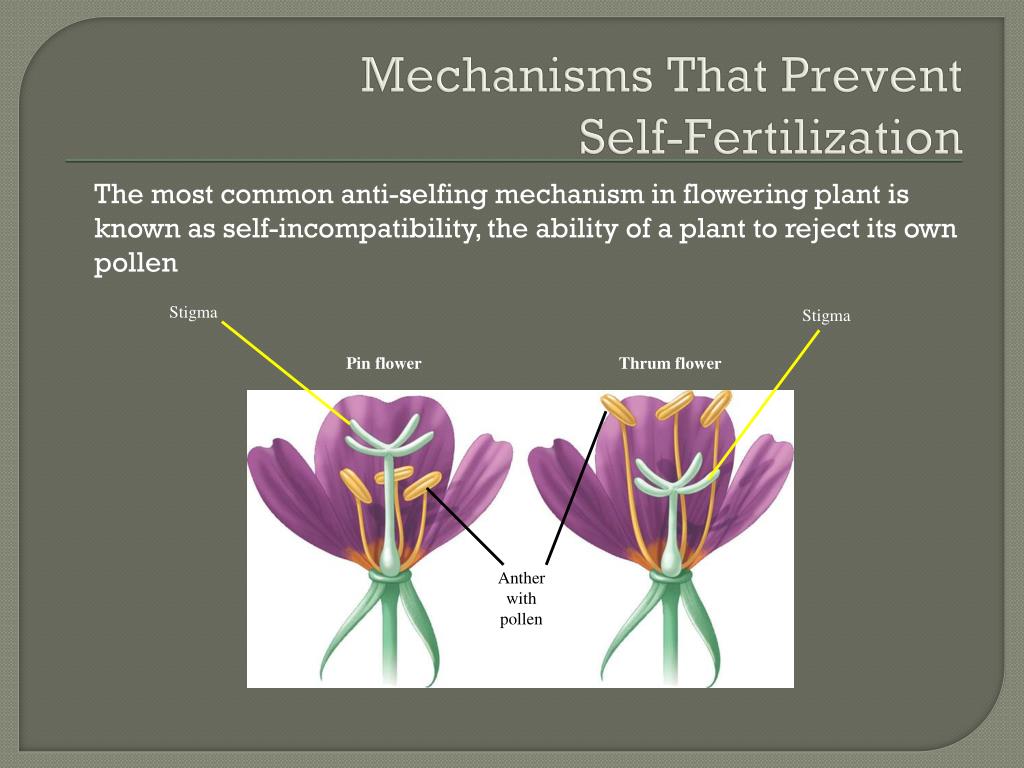 Mechanisms That Prevent Self-Fertilization

The most common anti-selfing mechanism in flowering plant is known as self-incompatibility, the ability of a plant to reject its own pollen

Stigma

Stigma

Pin flower

Thrum flower

Anther with pollen